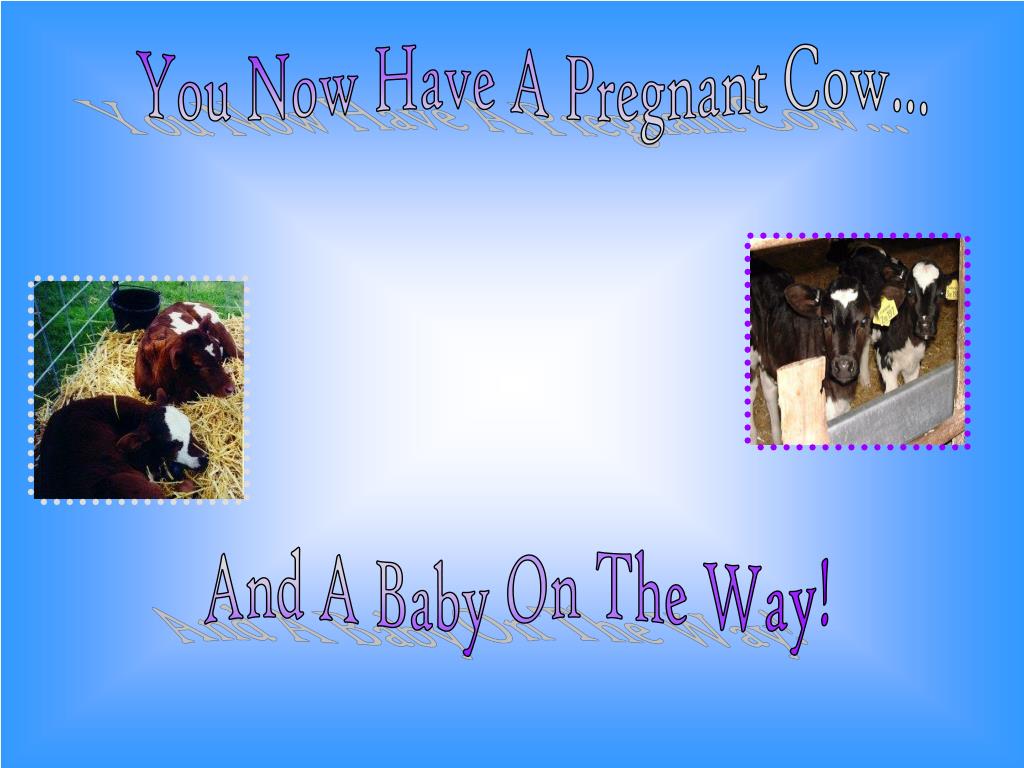 You Now Have A Pregnant Cow...

And A Baby On The Way!